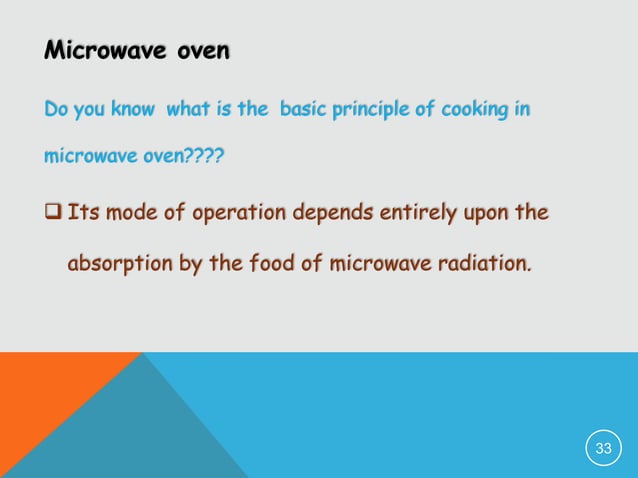 Microwave oven

Do you know what is the basic principle of cooking in microwave oven????

❑ Its mode of operation depends entirely upon the absorption by the food of microwave radiation.

33